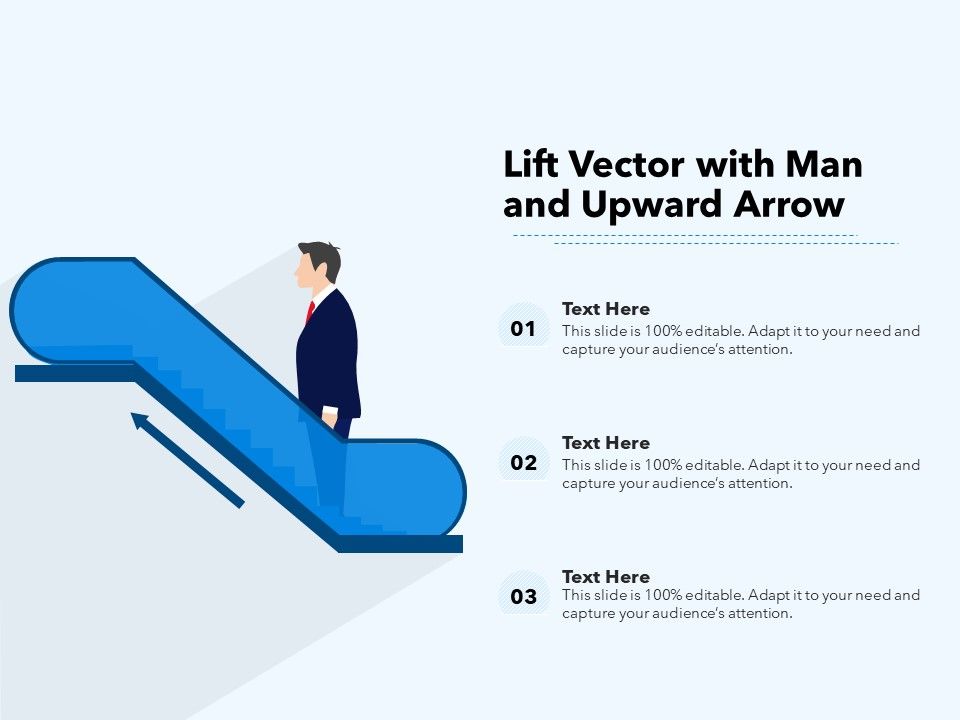 Lift Vector with Man and Upward Arrow

01
Text Here
This slide is 100% editable. Adapt it to your need and capture your audience's attention.

02
Text Here
This slide is 100% editable. Adapt it to your need and capture your audience's attention.

03
Text Here
This slide is 100% editable. Adapt it to your need and capture your audience's attention.